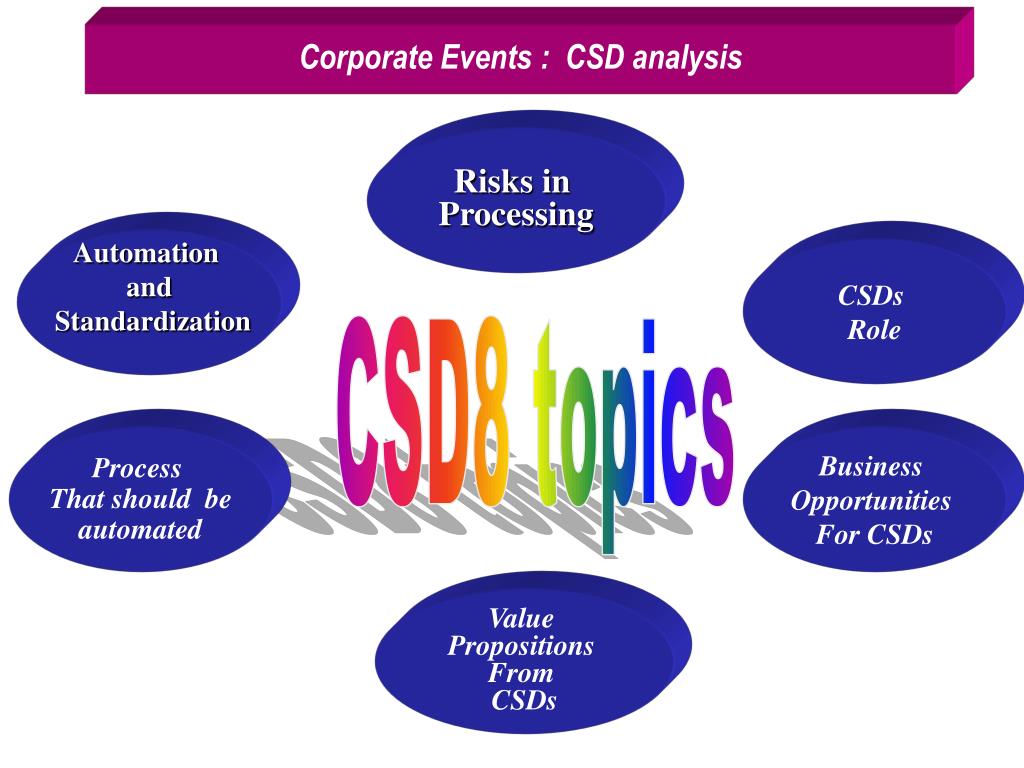 Corporate Events : CSD analysis

Risks in Processing

Automation and Standardization

CSDs Role

CSD8 topics

Process That should be automated

Business Opportunities For CSDs

Value Propositions From CSDs